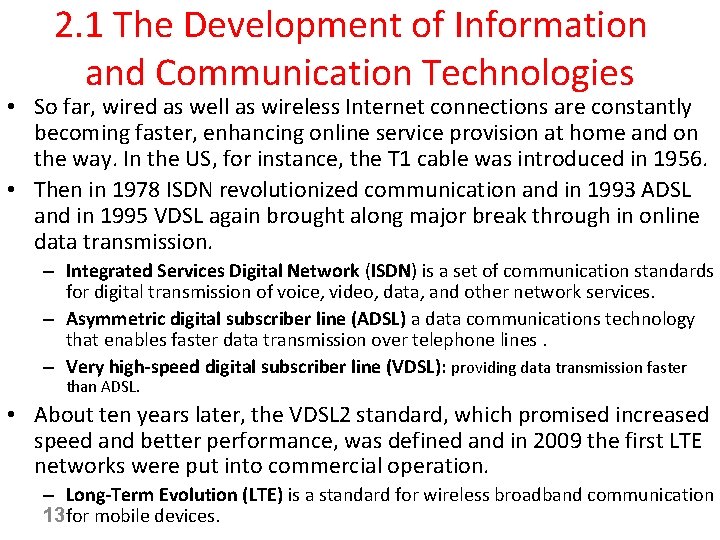 2.1 The Development of Information and Communication Technologies

• So far, wired as well as wireless Internet connections are constantly becoming faster, enhancing online service provision at home and on the way. In the US, for instance, the T1 cable was introduced in 1956.

• Then in 1978 ISDN revolutionized communication and in 1993 ADSL and in 1995 VDSL again brought along major break through in online data transmission.

– Integrated Services Digital Network (ISDN) is a set of communication standards for digital transmission of voice, video, data, and other network services.

– Asymmetric digital subscriber line (ADSL) a data communications technology that enables faster data transmission over telephone lines .

– Very high-speed digital subscriber line (VDSL): providing data transmission faster than ADSL.

• About ten years later, the VDSL2 standard, which promised increased speed and better performance, was defined and in 2009 the first LTE networks were put into commercial operation.

– Long-Term Evolution (LTE) is a standard for wireless broadband communication for mobile devices.

13